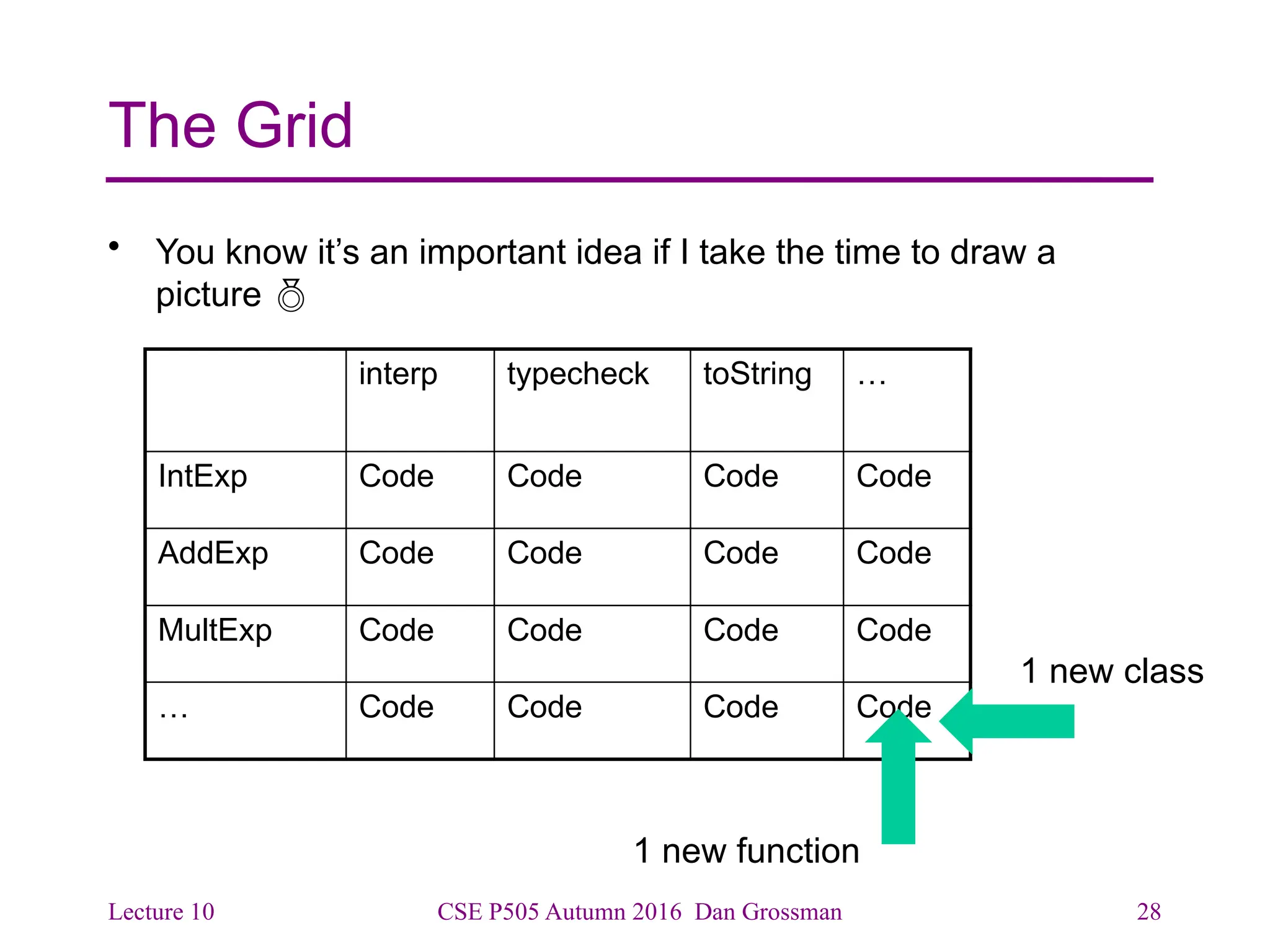 The Grid

• You know it's an important idea if I take the time to draw a picture ☺

| | interp | typecheck | toString | … |
|---|---|---|---|---|
| IntExp | Code | Code | Code | Code |
| AddExp | Code | Code | Code | Code |
| MultExp | Code | Code | Code | Code |
| … | Code | Code | Code | Code |

1 new class

1 new function

Lecture 10 CSE P505 Autumn 2016 Dan Grossman 28